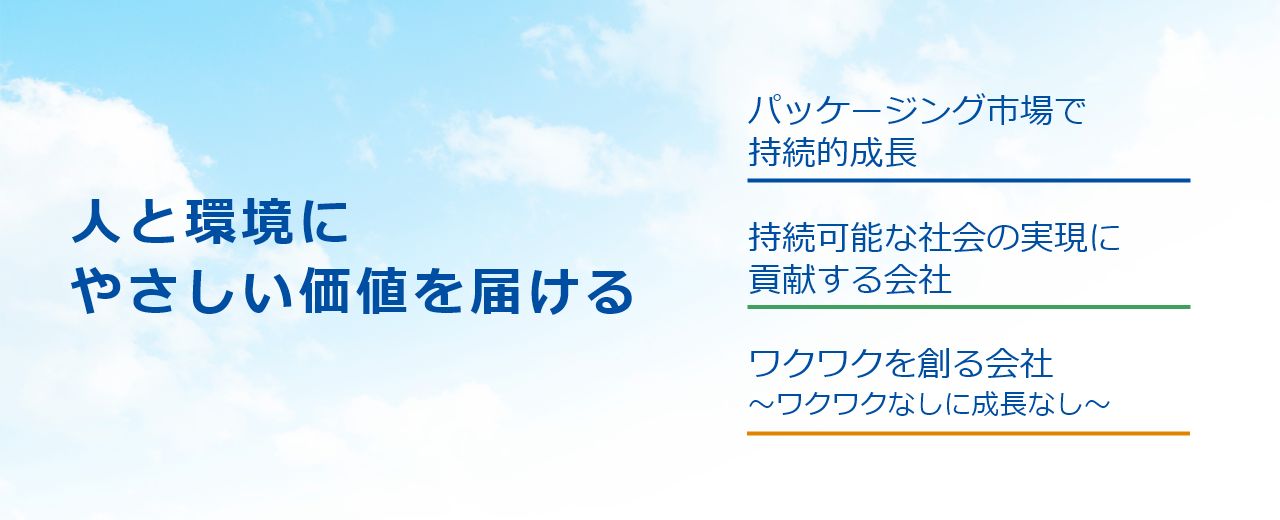 人と環境に
やさしい価値を届ける

パッケージング市場で
持続的成長

持続可能な社会の実現に
貢献する会社

ワクワクを創る会社
～ワクワクなしに成長なし～